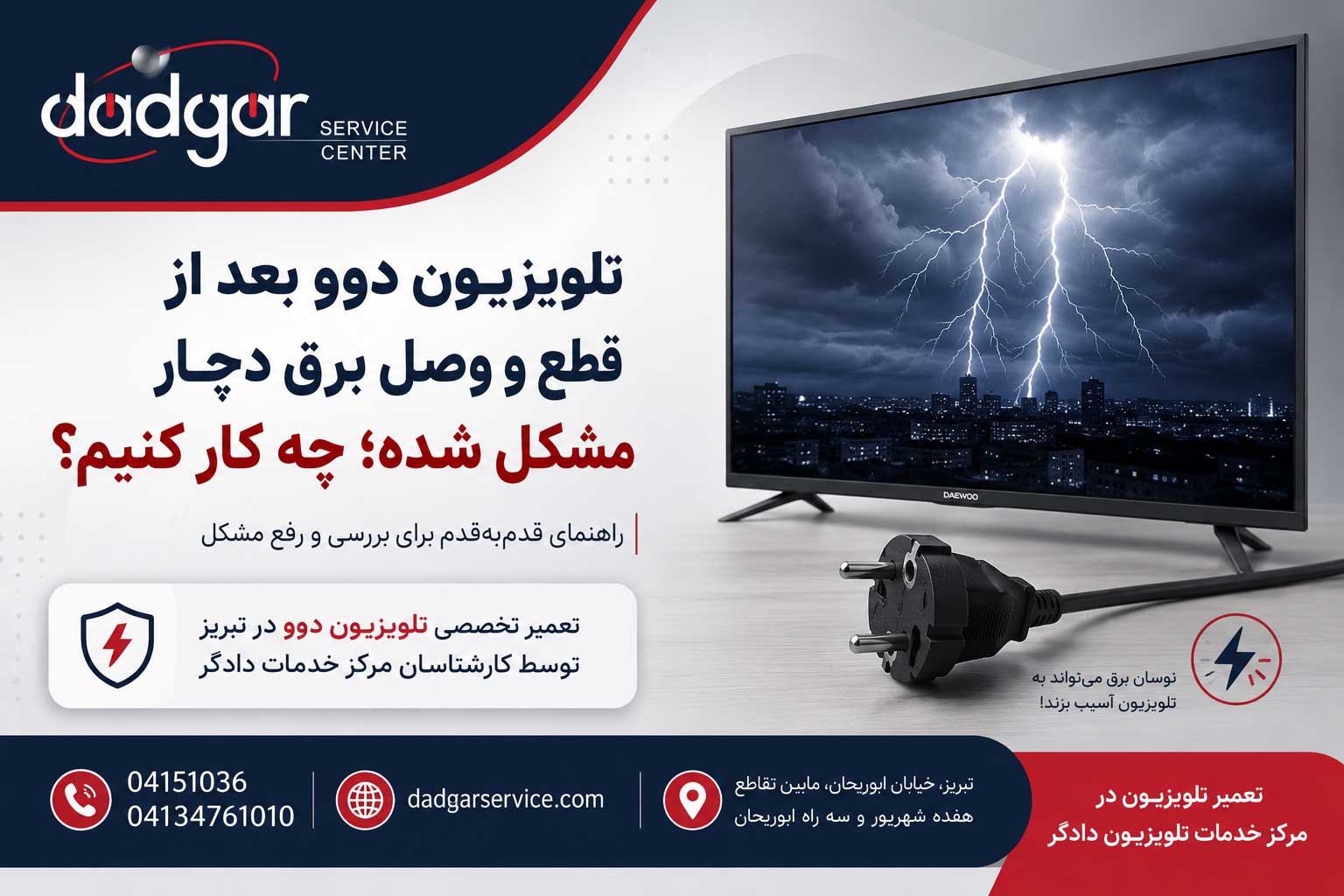 dadgar SERVICE CENTER

تلویزیون دوو بعد از قطع و وصل برق دچار مشکل شده؛ چه کار کنیم؟

راهنمای قدم‌به‌قدم برای بررسی و رفع مشکل

تعمیر تخصصی تلویزیون دوو در تبریز توسط کارشناسان مرکز خدمات دادگر

DAEWOO

نوسان برق می‌تواند به تلویزیون آسیب بزند!

04151036
04134761010

dadgarservice.com

تبریز، خیابان ابوریحان، مابین تقاطع هفده شهریور و سه راه ابوریحان

تعمیر تلویزیون در مرکز خدمات تلویزیون دادگر